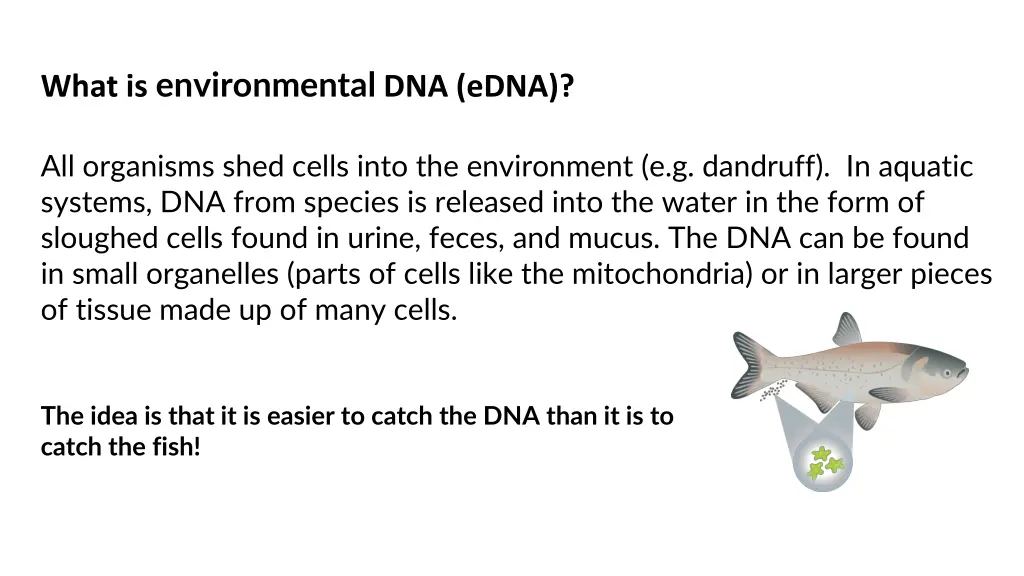 What is environmental DNA (eDNA)?

All organisms shed cells into the environment (e.g. dandruff). In aquatic systems, DNA from species is released into the water in the form of sloughed cells found in urine, feces, and mucus. The DNA can be found in small organelles (parts of cells like the mitochondria) or in larger pieces of tissue made up of many cells.

The idea is that it is easier to catch the DNA than it is to catch the fish!